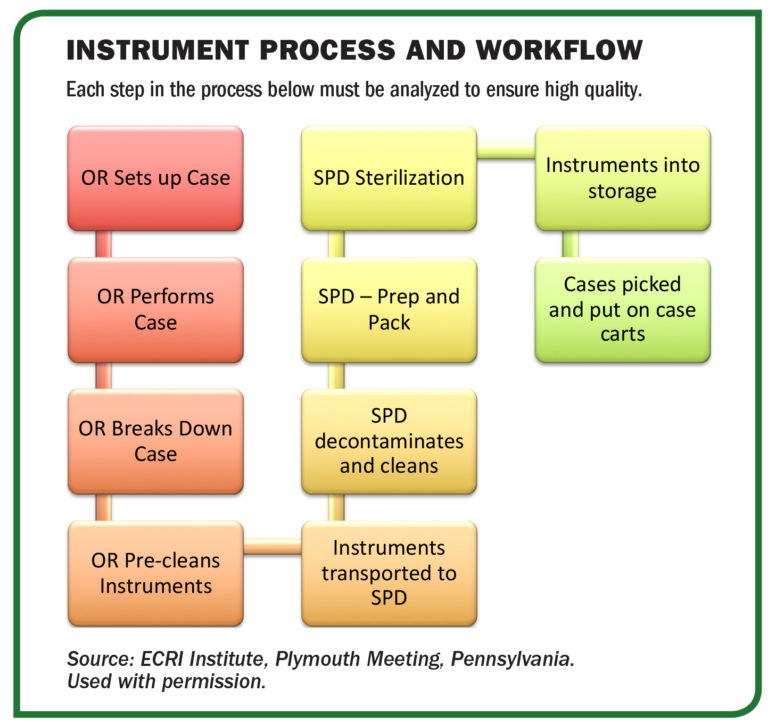 INSTRUMENT PROCESS AND WORKFLOW

Each step in the process below must be analyzed to ensure high quality.

OR Sets up Case

OR Performs Case

OR Breaks Down Case

OR Pre-cleans Instruments

Instruments transported to SPD

SPD decontaminates and cleans

SPD – Prep and Pack

SPD Sterilization

Instruments into storage

Cases picked and put on case carts

Source: ECRI Institute, Plymouth Meeting, Pennsylvania. Used with permission.